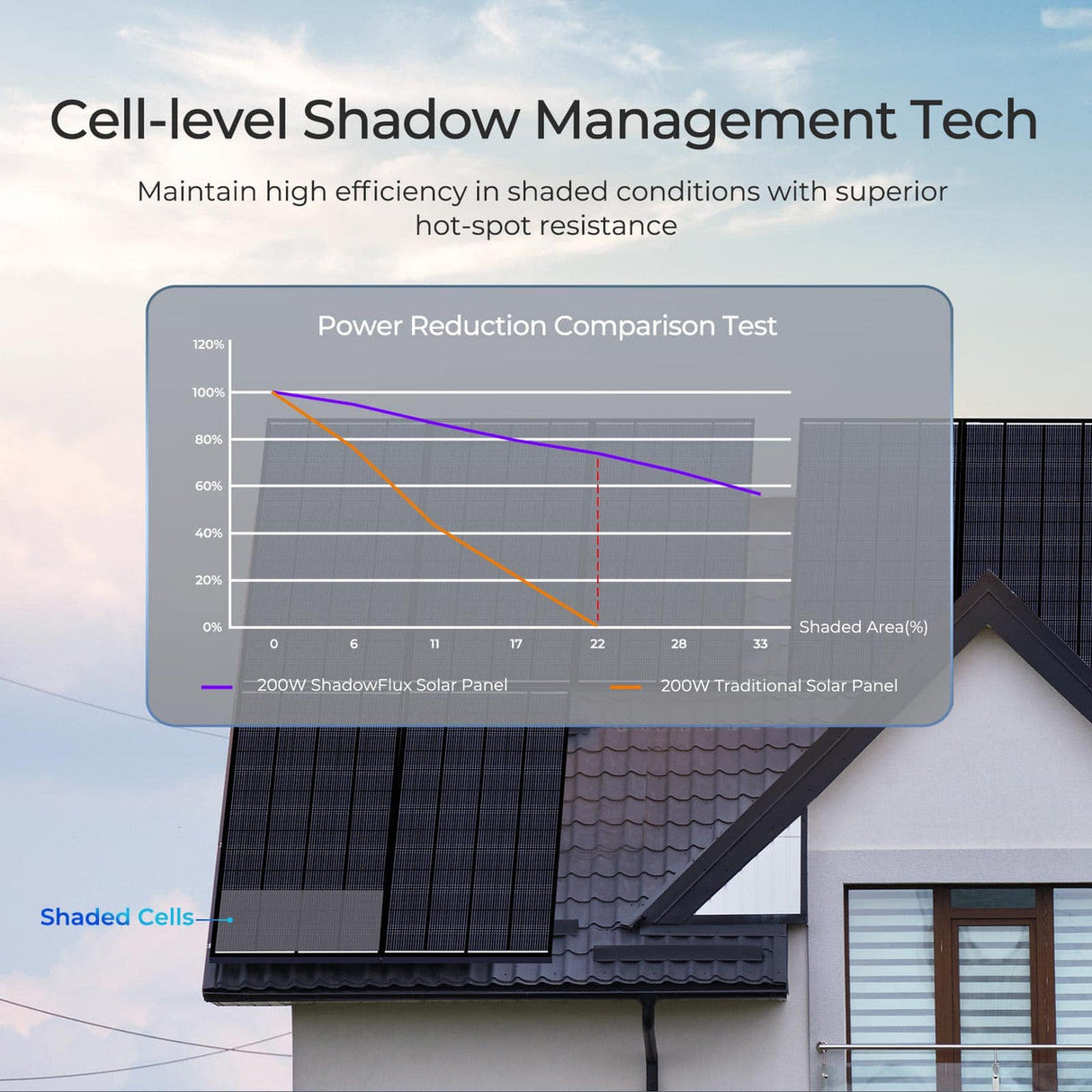 Cell-level Shadow Management Tech

Maintain high efficiency in shaded conditions with superior hot-spot resistance

Power Reduction Comparison Test

120%
100%
80%
60%
40%
20%
0%

0 6 11 17 22 28 33

Shaded Area(%)

200W ShadowFlux Solar Panel
200W Traditional Solar Panel

Shaded Cells